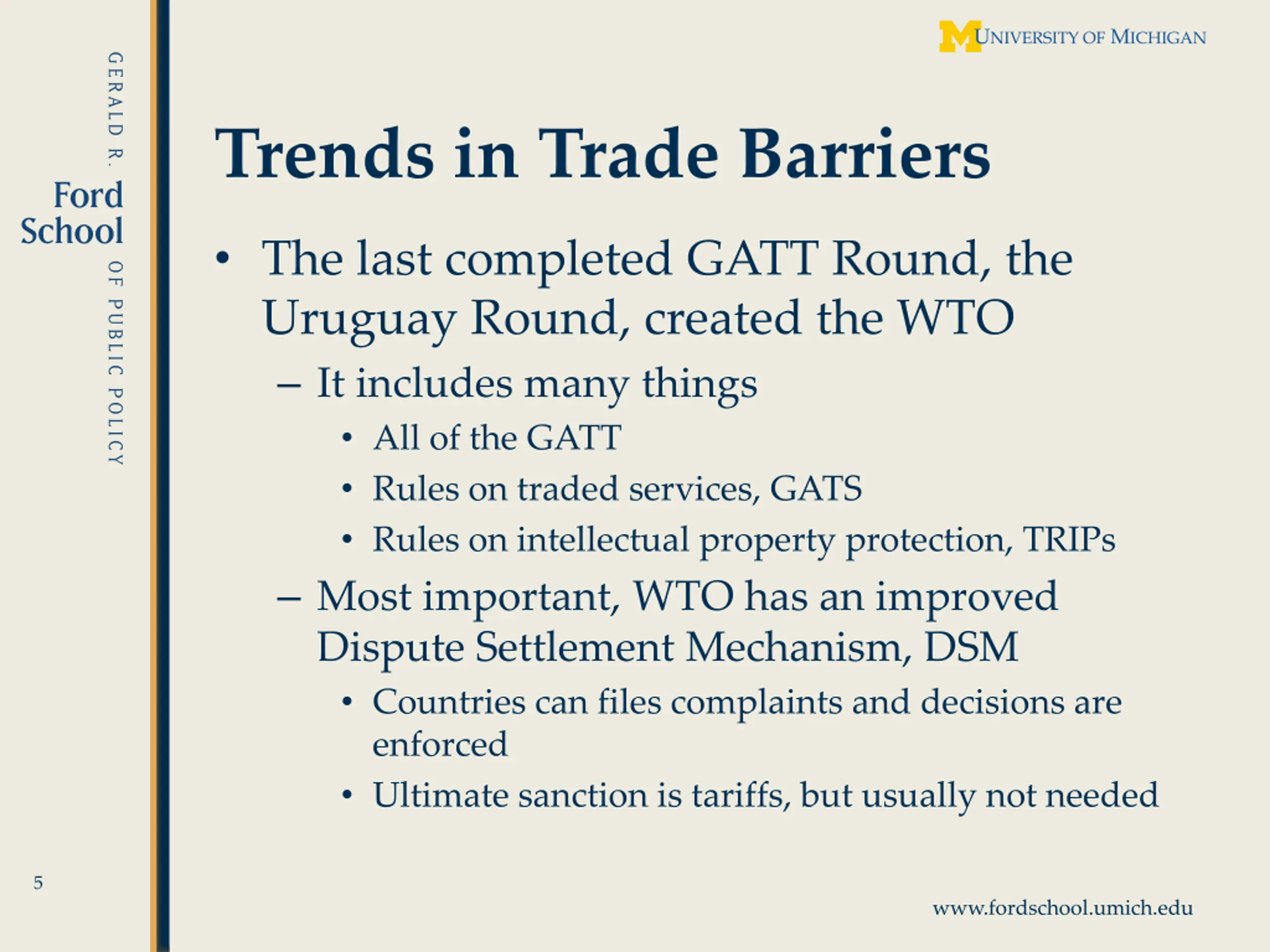 GERALD R. Ford School OF PUBLIC POLICY

M UNIVERSITY OF MICHIGAN

Trends in Trade Barriers

• The last completed GATT Round, the Uruguay Round, created the WTO
– It includes many things
• All of the GATT
• Rules on traded services, GATS
• Rules on intellectual property protection, TRIPs
– Most important, WTO has an improved Dispute Settlement Mechanism, DSM
• Countries can files complaints and decisions are enforced
• Ultimate sanction is tariffs, but usually not needed

5

www.fordschool.umich.edu